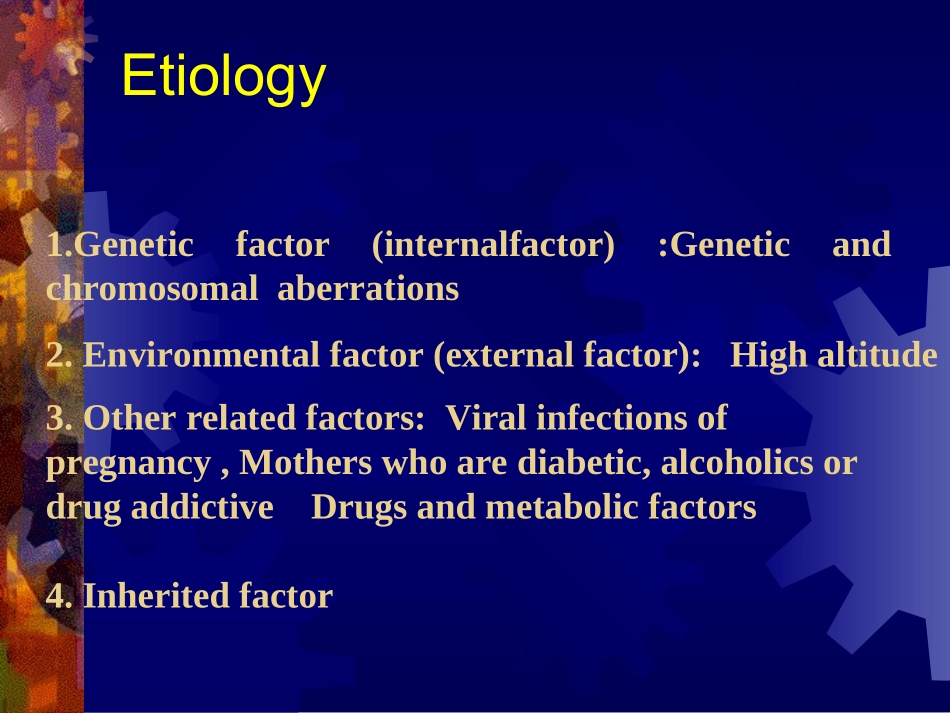 Etiology

1.Genetic factor (internalfactor) :Genetic and chromosomal aberrations

2. Environmental factor (external factor): High altitude

3. Other related factors: Viral infections of pregnancy , Mothers who are diabetic, alcoholics or drug addictive Drugs and metabolic factors

4. Inherited factor